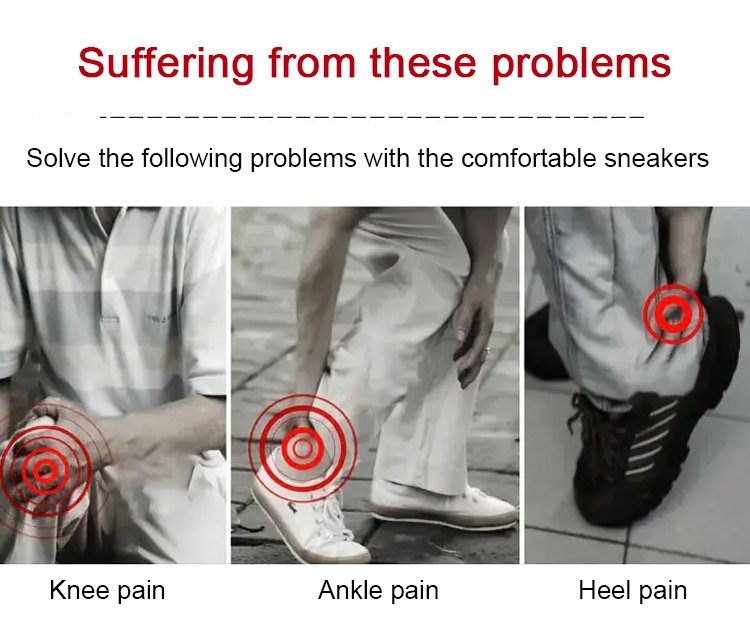 Suffering from these problems

Solve the following problems with the comfortable sneakers

Knee pain

Ankle pain

Heel pain